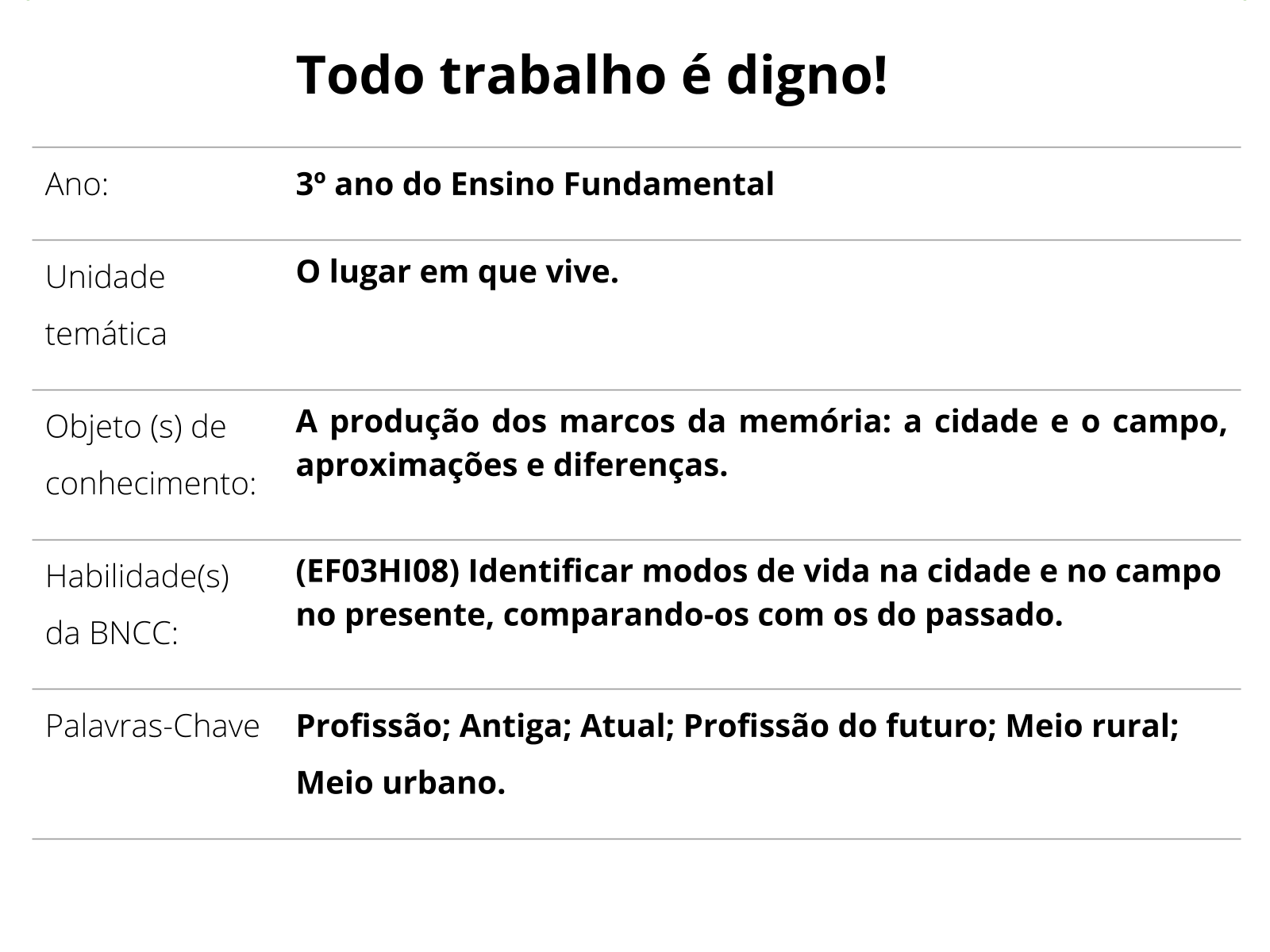 Todo trabalho é digno!

| | |
|---|---|
| Ano: | 3º ano do Ensino Fundamental |
| Unidade temática | O lugar em que vive. |
| Objeto (s) de conhecimento: | A produção dos marcos da memória: a cidade e o campo, aproximações e diferenças. |
| Habilidade(s) da BNCC: | (EF03HI08) Identificar modos de vida na cidade e no campo no presente, comparando-os com os do passado. |
| Palavras-Chave | Profissão; Antiga; Atual; Profissão do futuro; Meio rural; Meio urbano. |